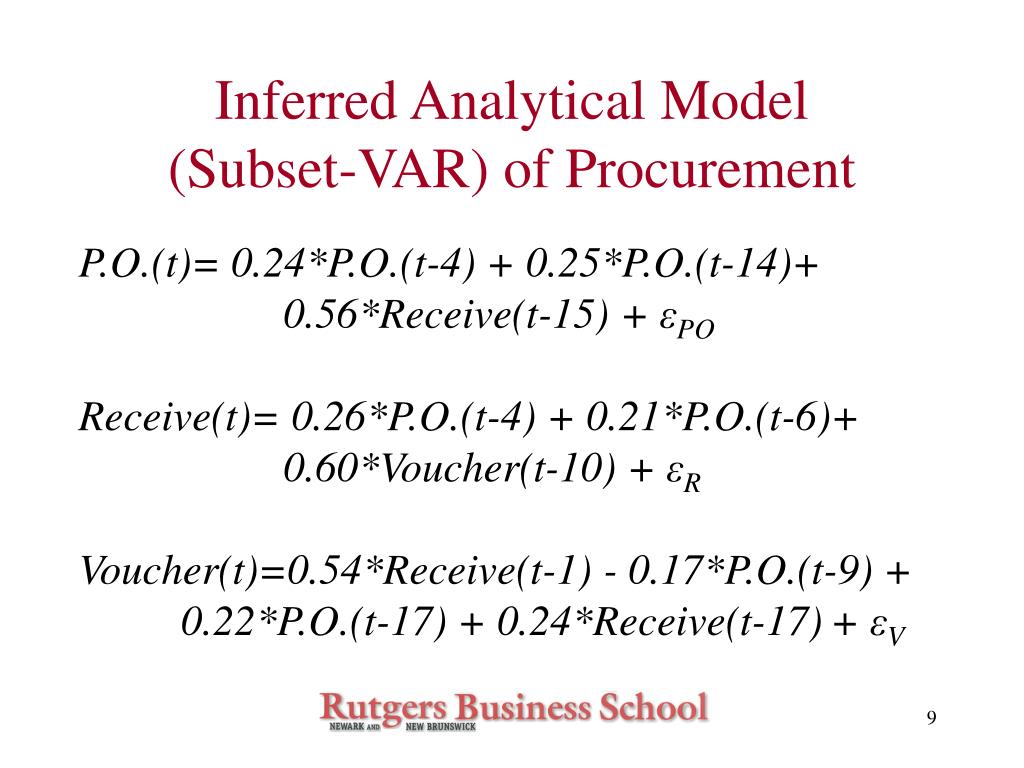 Inferred Analytical Model (Subset-VAR) of Procurement

P.O.(t)= 0.24*P.O.(t-4) + 0.25*P.O.(t-14)+ 0.56*Receive(t-15) + $\varepsilon_{PO}$

Receive(t)= 0.26*P.O.(t-4) + 0.21*P.O.(t-6)+ 0.60*Voucher(t-10) + $\varepsilon_{R}$

Voucher(t)=0.54*Receive(t-1) - 0.17*P.O.(t-9) + 0.22*P.O.(t-17) + 0.24*Receive(t-17) + $\varepsilon_{V}$

Rutgers Business School
NEWARK AND NEW BRUNSWICK

9